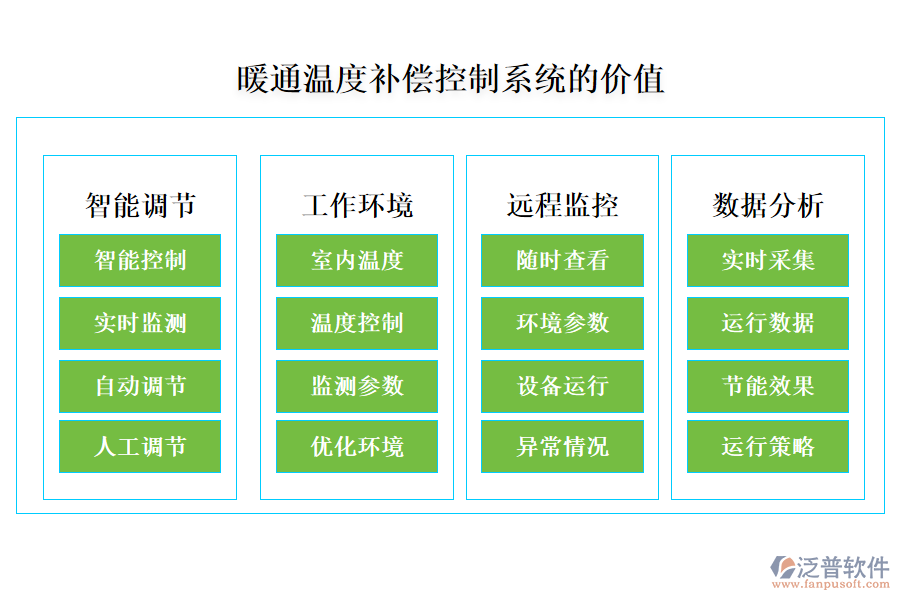 暖通温度补偿控制系统的价值

智能调节
智能控制
实时监测
自动调节
人工调节

工作环境
室内温度
温度控制
监测参数
优化环境

远程监控
随时查看
环境参数
设备运行
异常情况

数据分析
实时采集
运行数据
节能效果
运行策略

泛普软件
www.fanpusoft.com